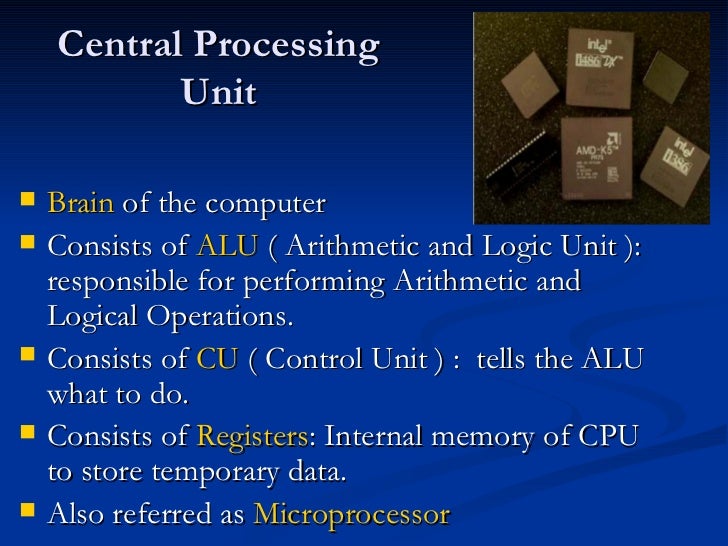 Central Processing Unit

intel i486 DX

AMD-K5

intel i486

- Brain of the computer
- Consists of ALU ( Arithmetic and Logic Unit ): responsible for performing Arithmetic and Logical Operations.
- Consists of CU ( Control Unit ) : tells the ALU what to do.
- Consists of Registers: Internal memory of CPU to store temporary data.
- Also referred as Microprocessor